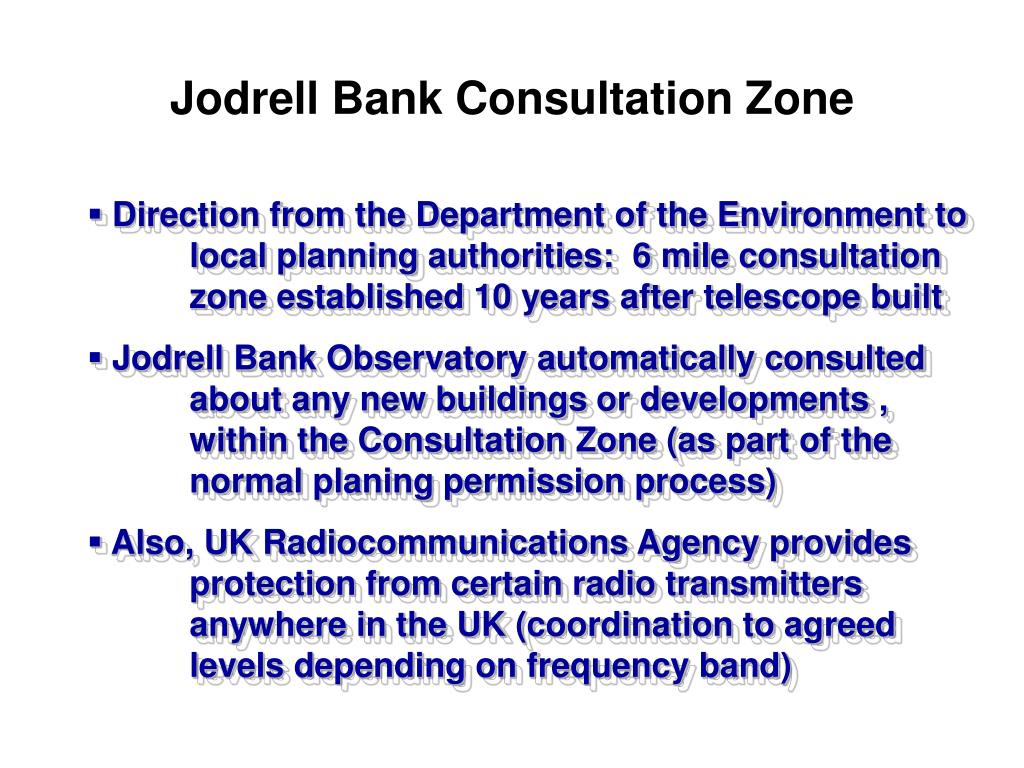 Jodrell Bank Consultation Zone

▪ Direction from the Department of the Environment to local planning authorities: 6 mile consultation zone established 10 years after telescope built

▪ Jodrell Bank Observatory automatically consulted about any new buildings or developments , within the Consultation Zone (as part of the normal planing permission process)

▪ Also, UK Radiocommunications Agency provides protection from certain radio transmitters anywhere in the UK (coordination to agreed levels depending on frequency band)